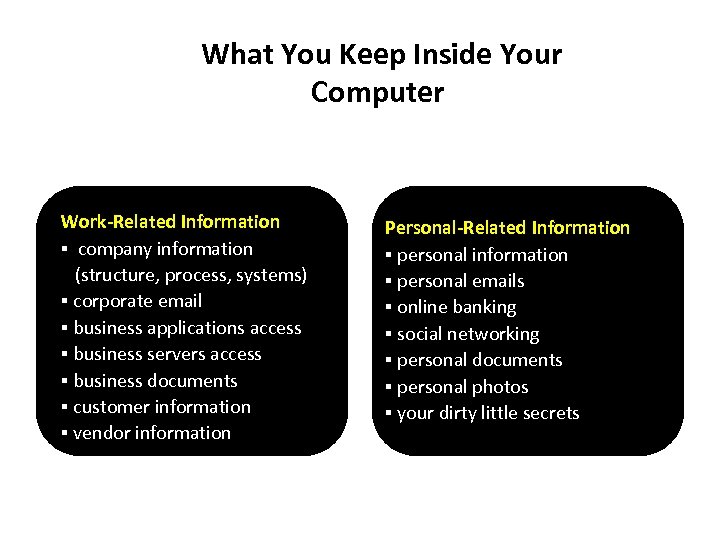 What You Keep Inside Your Computer

Work-Related Information
▪ company information (structure, process, systems)
▪ corporate email
▪ business applications access
▪ business servers access
▪ business documents
▪ customer information
▪ vendor information

Personal-Related Information
▪ personal information
▪ personal emails
▪ online banking
▪ social networking
▪ personal documents
▪ personal photos
▪ your dirty little secrets